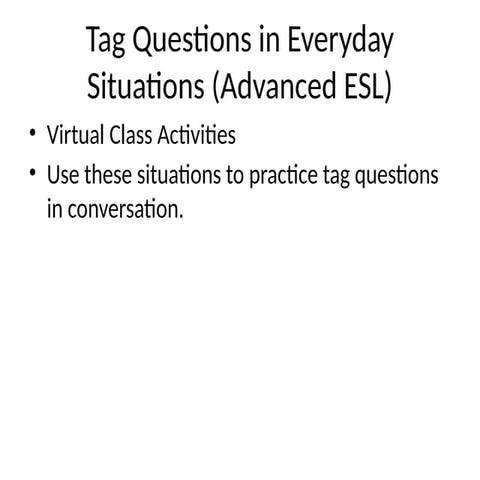 Tag Questions in Everyday Situations (Advanced ESL)

• Virtual Class Activities
• Use these situations to practice tag questions in conversation.